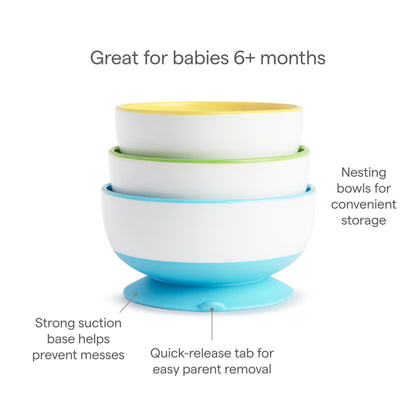 Great for babies 6+ months

Nesting bowls for convenient storage

Strong suction base helps prevent messes

Quick-release tab for easy parent removal